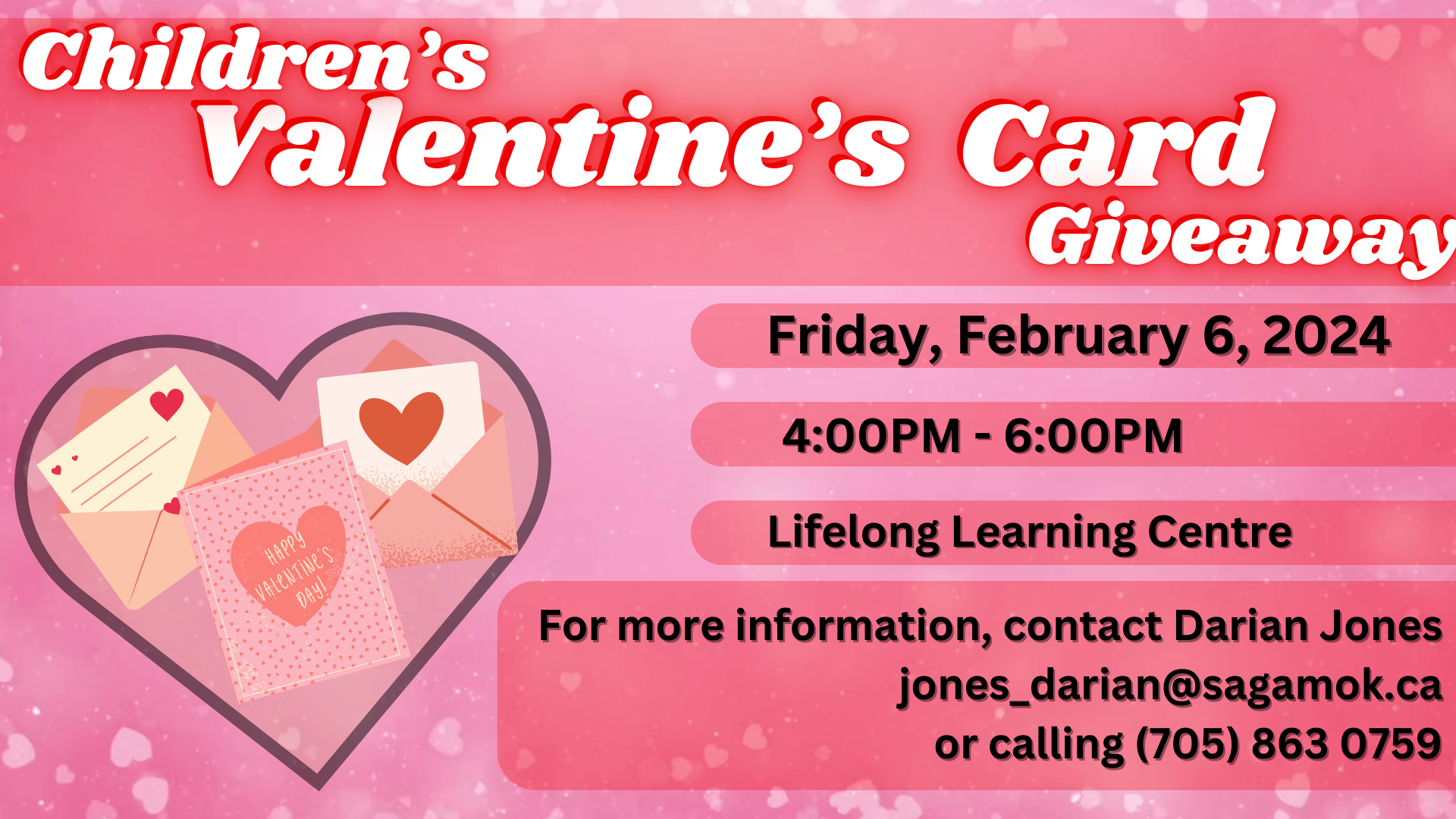 Children's Valentine's Card Giveaway

HAPPY VALENTINE'S DAY!

Friday, February 6, 2024

4:00PM - 6:00PM

Lifelong Learning Centre

For more information, contact Darian Jones
jones_darian@sagamok.ca
or calling (705) 863 0759